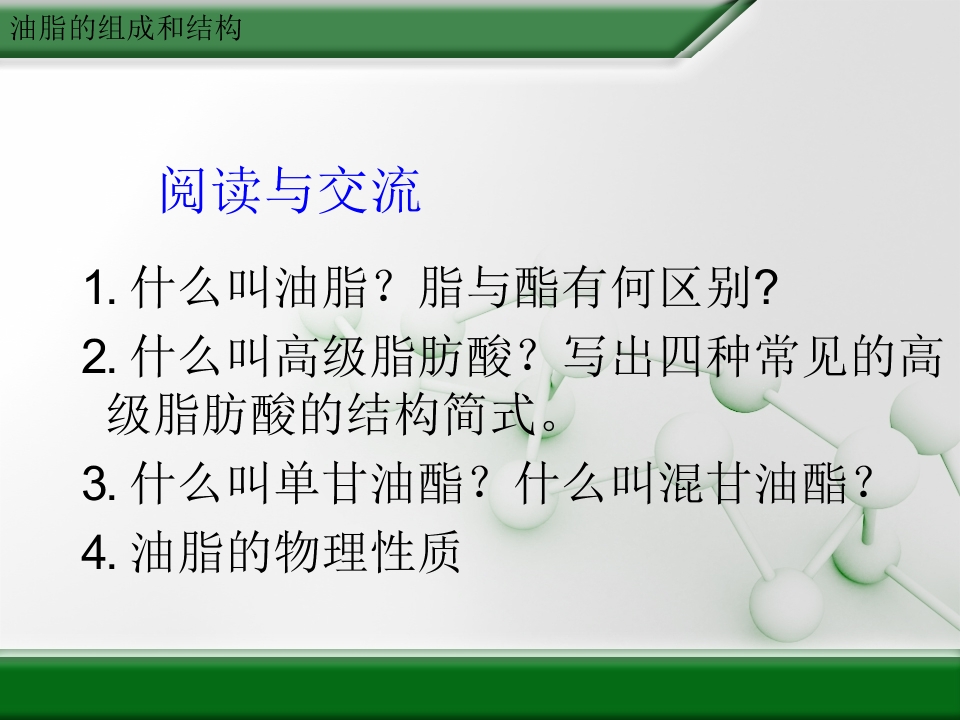 油脂的组成和结构

阅读与交流

1. 什么叫油脂？脂与酯有何区别?

2. 什么叫高级脂肪酸？写出四种常见的高级脂肪酸的结构简式。

3. 什么叫单甘油酯？什么叫混甘油酯？

4. 油脂的物理性质